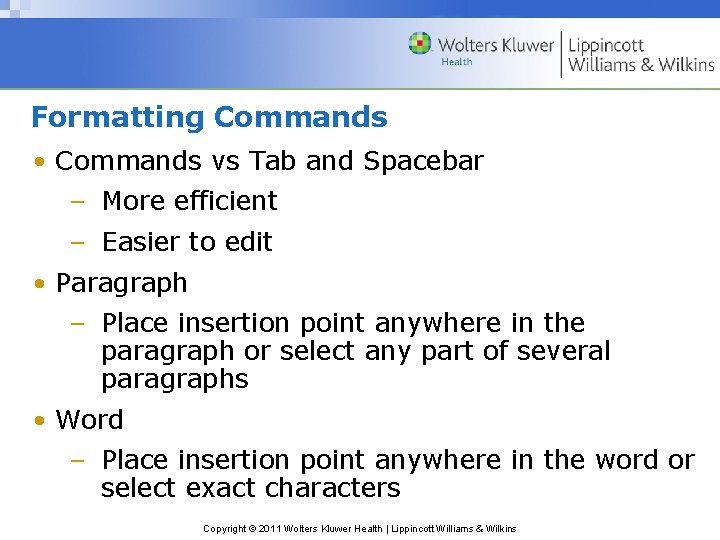 Wolters Kluwer
Health

Lippincott
Williams & Wilkins

Formatting Commands

• Commands vs Tab and Spacebar
– More efficient
– Easier to edit
• Paragraph
– Place insertion point anywhere in the paragraph or select any part of several paragraphs
• Word
– Place insertion point anywhere in the word or select exact characters

Copyright © 2011 Wolters Kluwer Health | Lippincott Williams & Wilkins